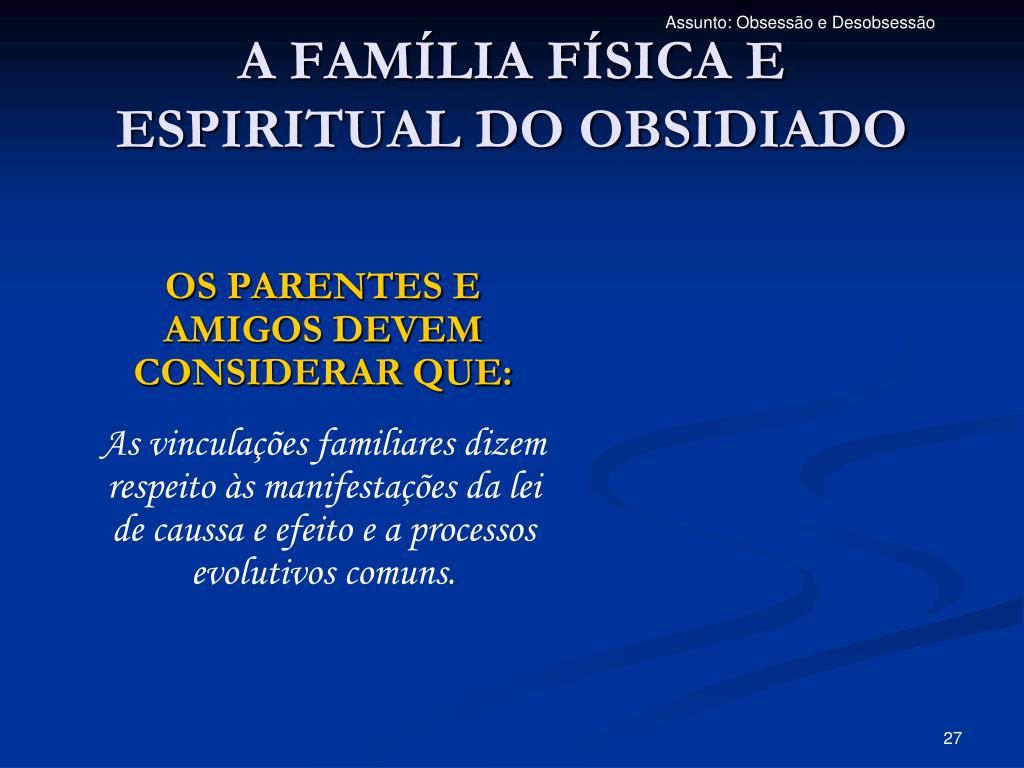 Assunto: Obsessão e Desobsessão

A FAMÍLIA FÍSICA E ESPIRITUAL DO OBSIDIADO

OS PARENTES E AMIGOS DEVEM CONSIDERAR QUE:

As vinculações familiares dizem respeito às manifestações da lei de caussa e efeito e a processos evolutivos comuns.

27